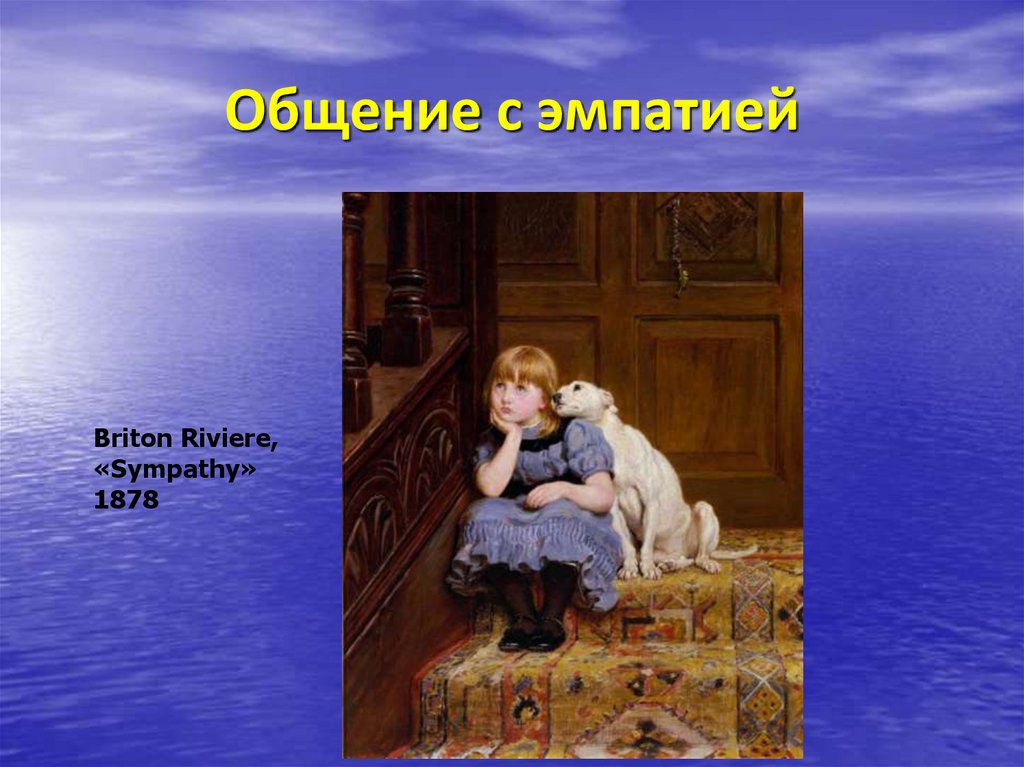 Общение с эмпатией

Briton Riviere,
«Sympathy»
1878